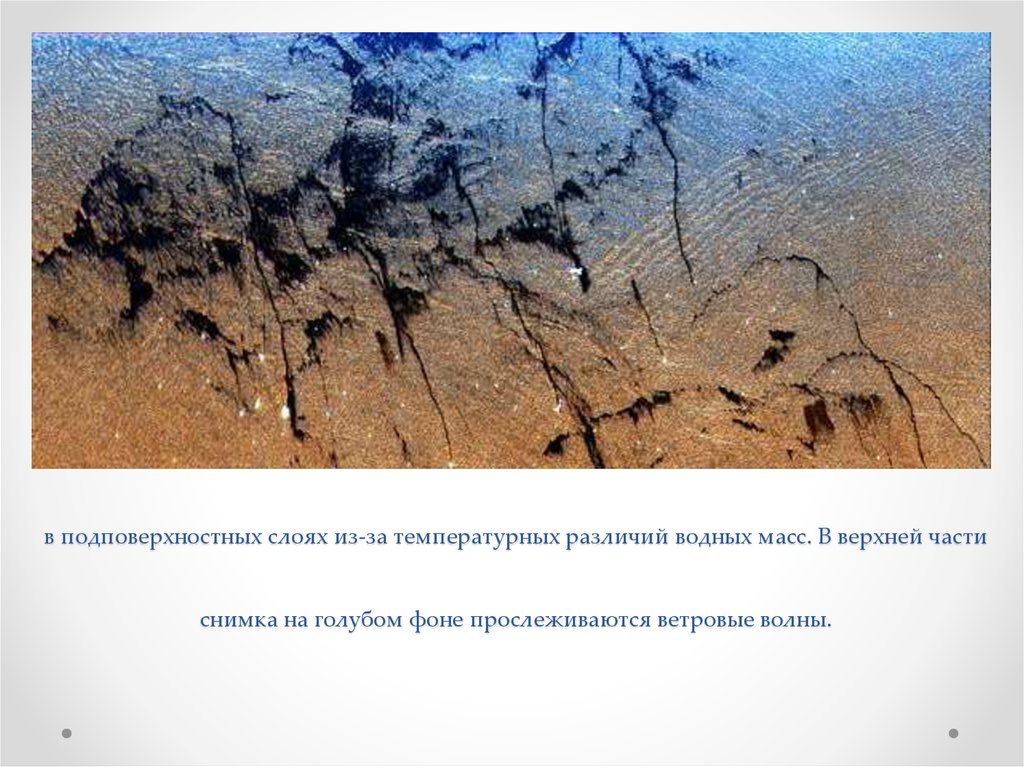 в подповерхностных слоях из-за температурных различий водных масс. В верхней части снимка на голубом фоне прослеживаются ветровые волны.